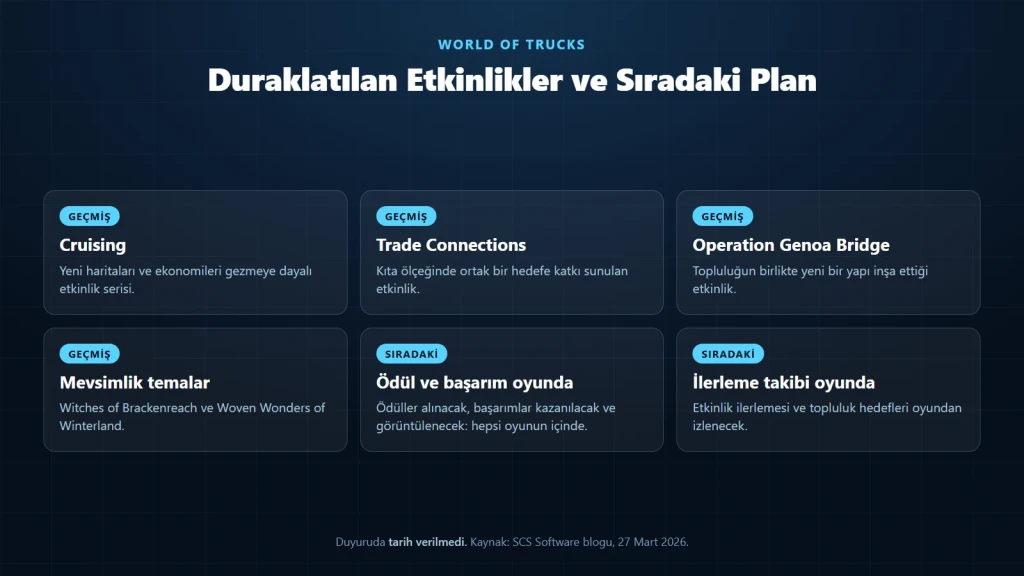 WORLD OF TRUCKS

Duraklatılan Etkinlikler ve Sıradaki Plan

GEÇMİŞ

Cruising

Yeni haritaları ve ekonomileri gezmeye dayalı etkinlik serisi.

GEÇMİŞ

Trade Connections

Kıta ölçeğinde ortak bir hedefe katkı sunulan etkinlik.

GEÇMİŞ

Operation Genoa Bridge

Topluluğun birlikte yeni bir yapı inşa ettiği etkinlik.

GEÇMİŞ

Mevsimlik temalar

Witches of Brackenreach ve Woven Wonders of Winterland.

SIRADAKİ

Ödül ve başarım oyunda

Ödüller alınacak, başarımlar kazanılacak ve görüntülenecek: hepsi oyunun içinde.

SIRADAKİ

İlerleme takibi oyunda

Etkinlik ilerlemesi ve topluluk hedefleri oyundan izlenecek.

Duyuruda tarih verilmedi. Kaynak: SCS Software blogu, 27 Mart 2026.